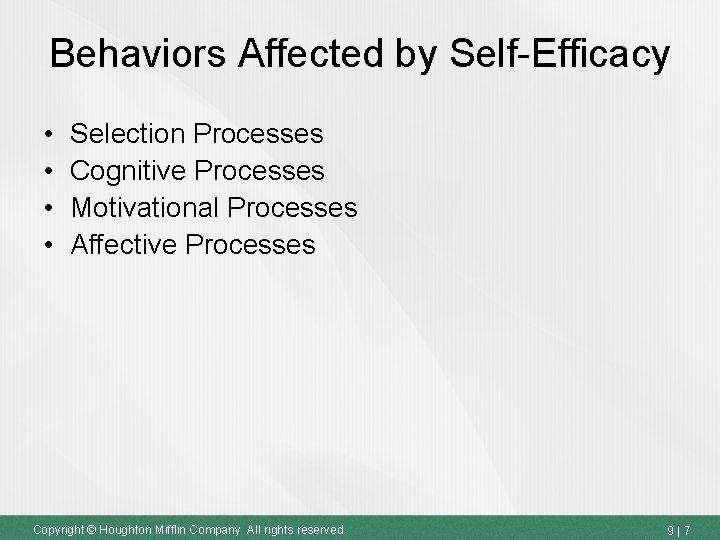 Behaviors Affected by Self-Efficacy

• Selection Processes
• Cognitive Processes
• Motivational Processes
• Affective Processes

Copyright © Houghton Mifflin Company. All rights reserved.

9 | 7